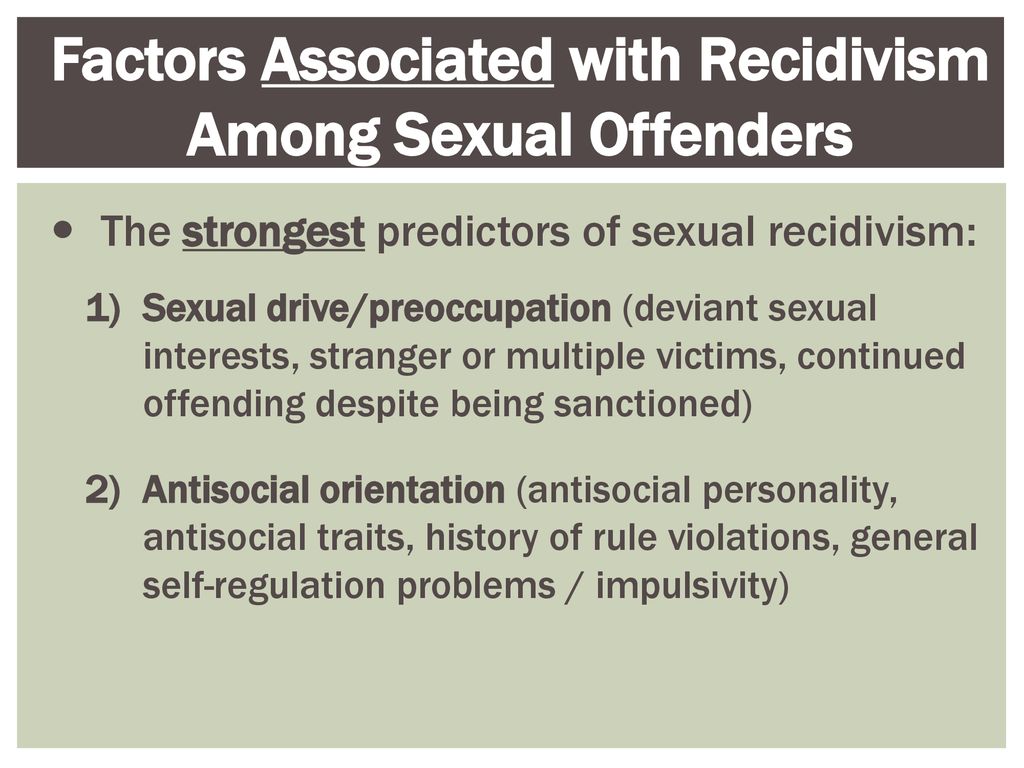 Factors Associated with Recidivism Among Sexual Offenders

• The strongest predictors of sexual recidivism:

1) Sexual drive/preoccupation (deviant sexual interests, stranger or multiple victims, continued offending despite being sanctioned)

2) Antisocial orientation (antisocial personality, antisocial traits, history of rule violations, general self-regulation problems / impulsivity)